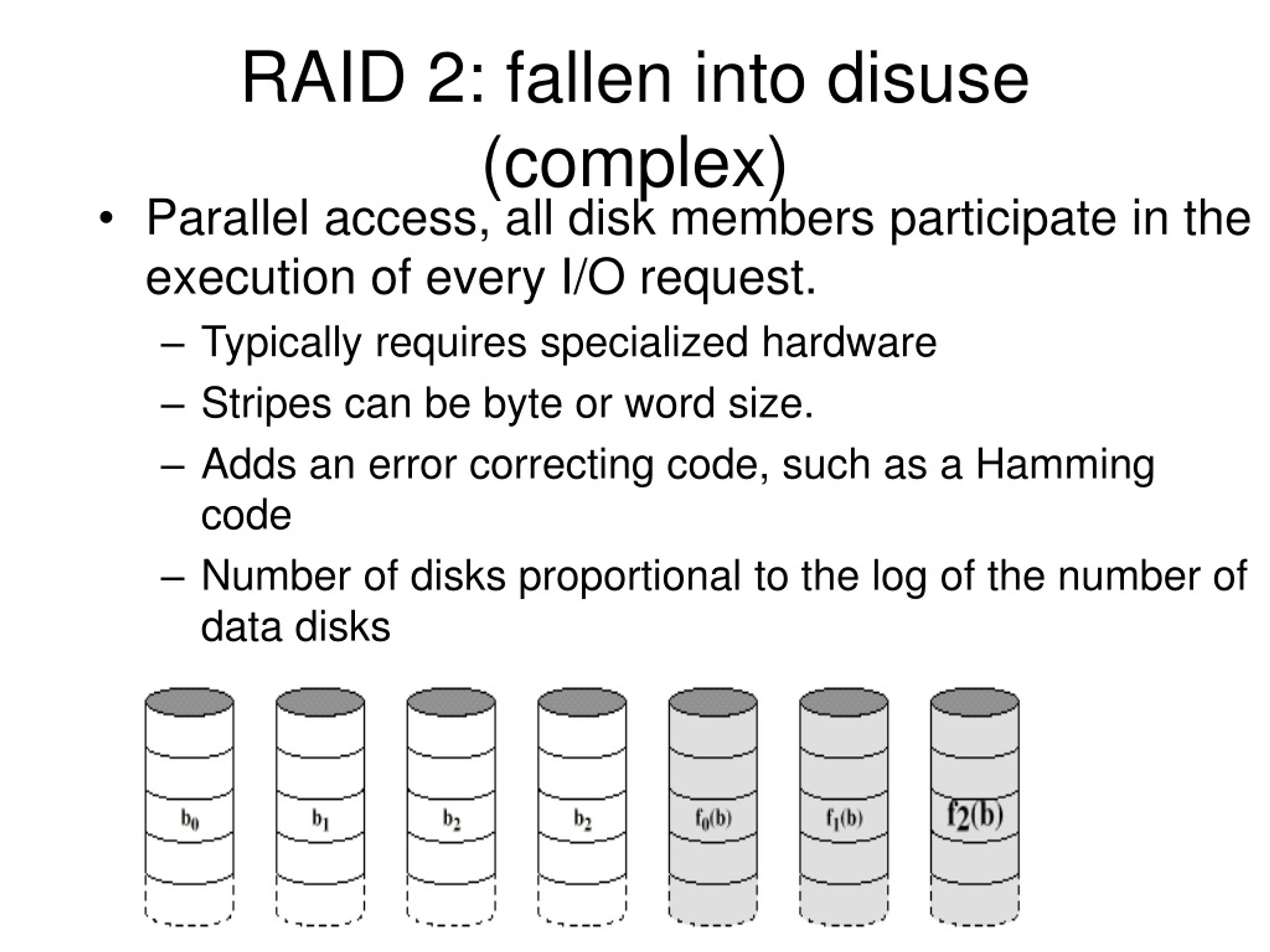 RAID 2: fallen into disuse (complex)

• Parallel access, all disk members participate in the execution of every I/O request.
 – Typically requires specialized hardware
 – Stripes can be byte or word size.
 – Adds an error correcting code, such as a Hamming code
 – Number of disks proportional to the log of the number of data disks

$b_0$ $b_1$ $b_2$ $b_2$ $f_0(b)$ $f_1(b)$ $f_2(b)$